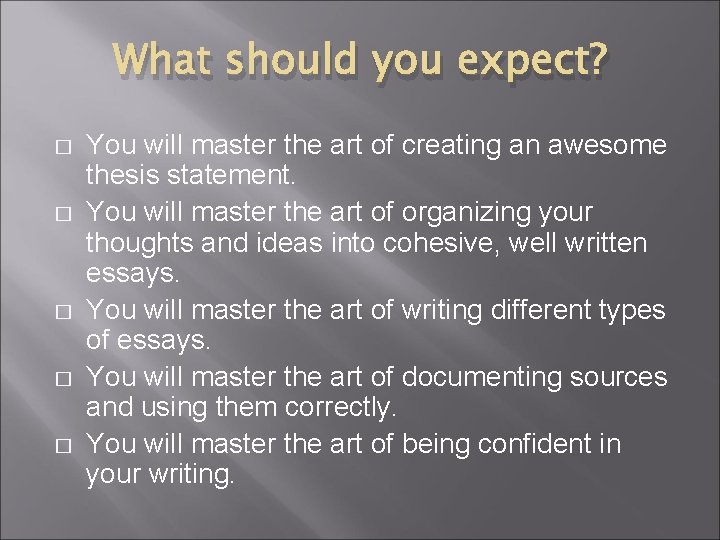 What should you expect?

□ You will master the art of creating an awesome thesis statement.
□ You will master the art of organizing your thoughts and ideas into cohesive, well written essays.
□ You will master the art of writing different types of essays.
□ You will master the art of documenting sources and using them correctly.
□ You will master the art of being confident in your writing.